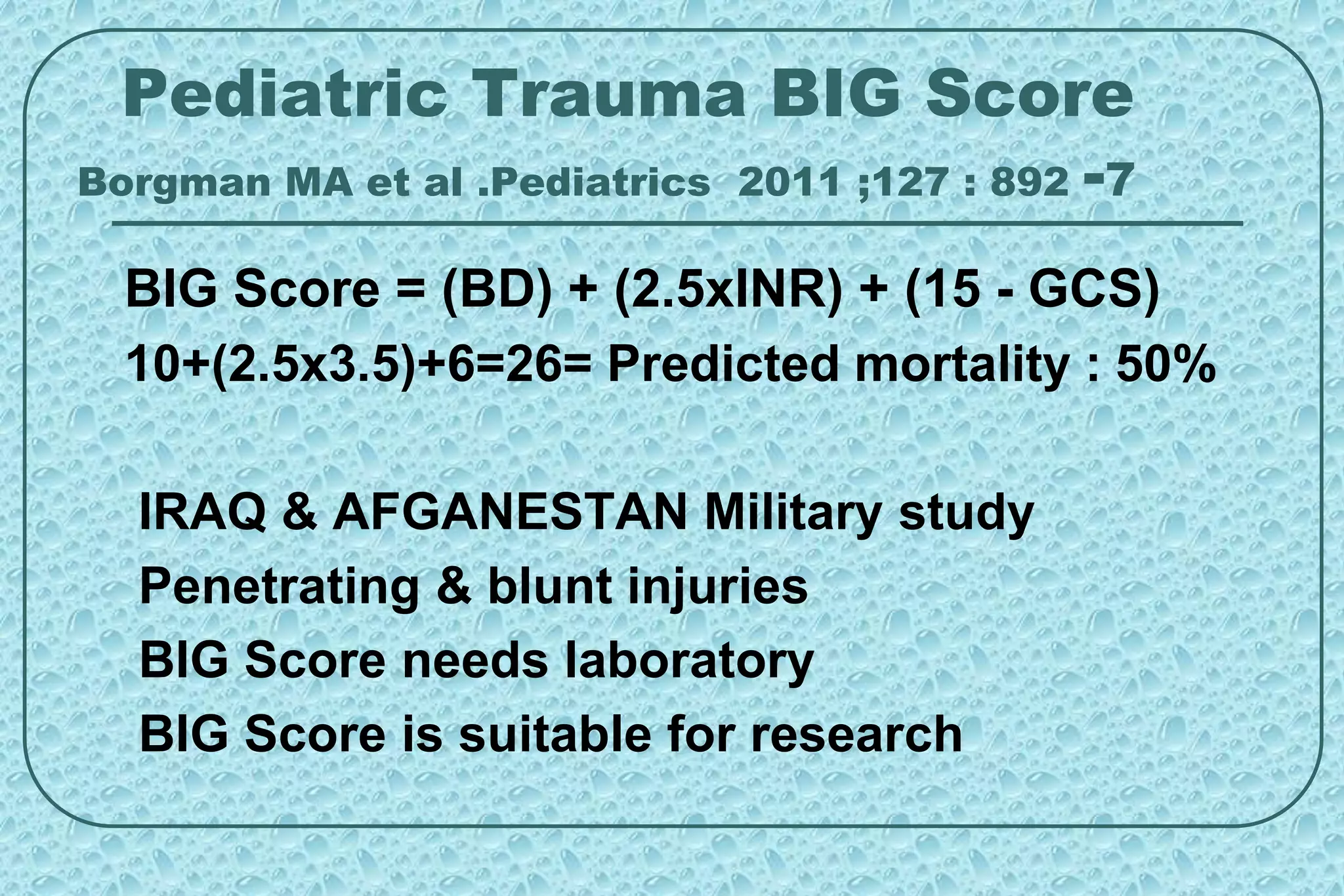 Pediatric Trauma BIG Score

Borgman MA et al .Pediatrics 2011 ;127 : 892 -7

BIG Score = (BD) + (2.5xINR) + (15 - GCS)

10+(2.5x3.5)+6=26= Predicted mortality : 50%

IRAQ & AFGANESTAN Military study

Penetrating & blunt injuries

BIG Score needs laboratory

BIG Score is suitable for research